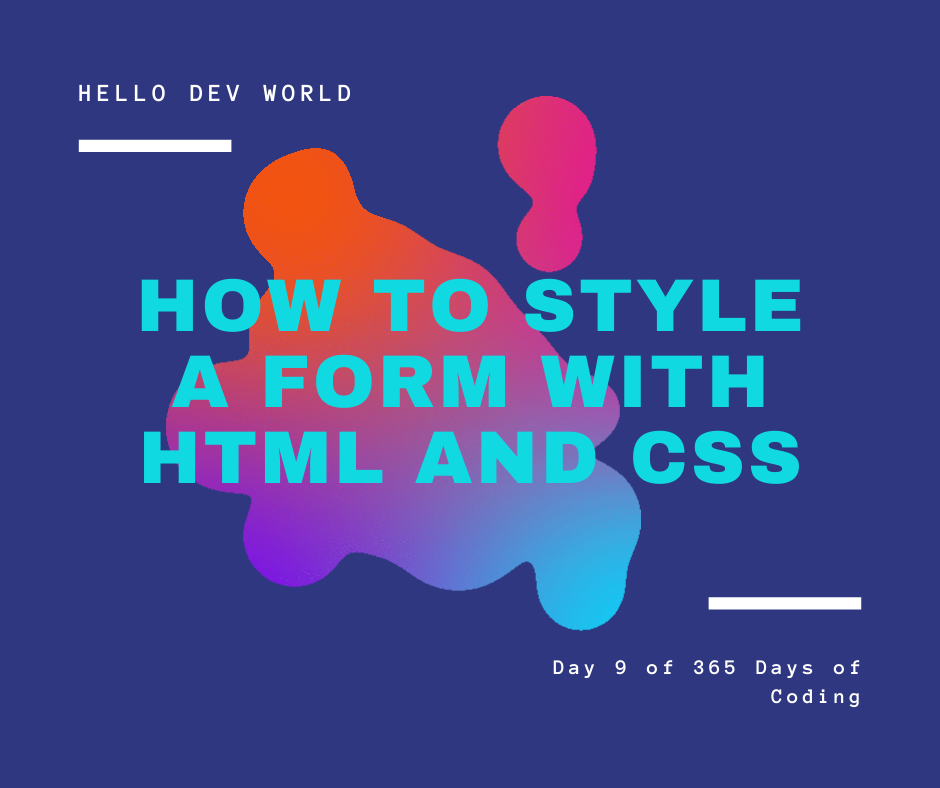 HELLO DEV WORLD

HOW TO STYLE A FORM WITH HTML AND CSS

Day 9 of 365 Days of Coding